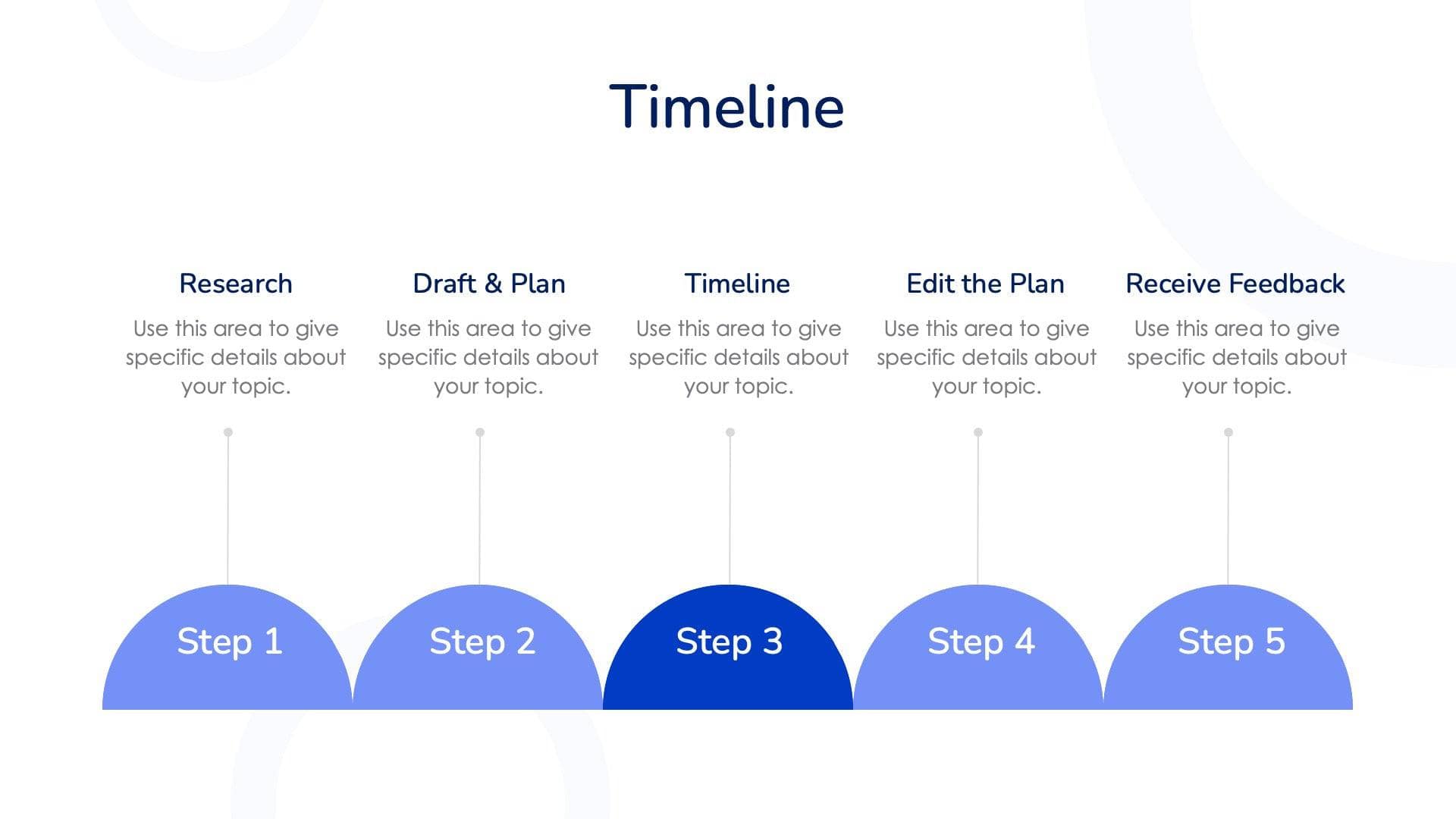 Timeline

Research
Use this area to give specific details about your topic.

Draft & Plan
Use this area to give specific details about your topic.

Timeline
Use this area to give specific details about your topic.

Edit the Plan
Use this area to give specific details about your topic.

Receive Feedback
Use this area to give specific details about your topic.

Step 1

Step 2

Step 3

Step 4

Step 5